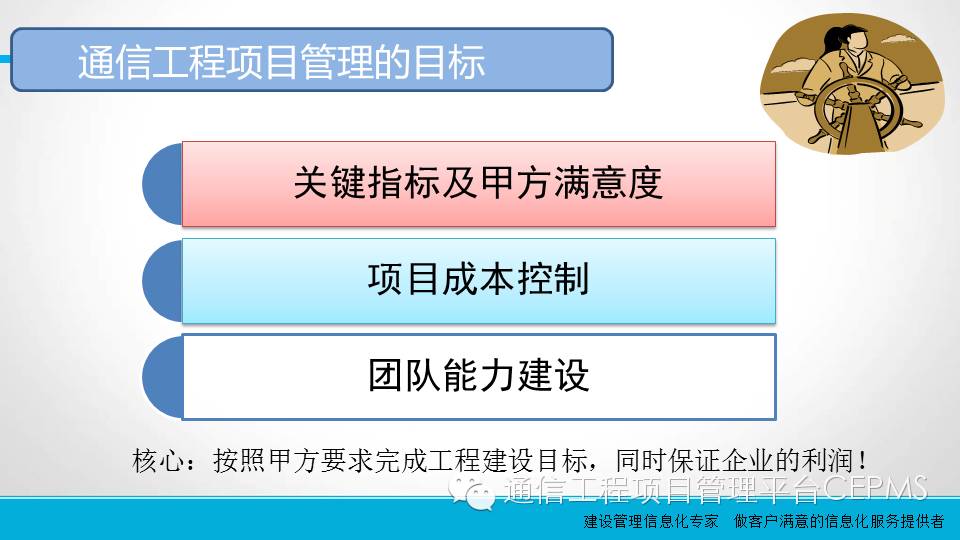 通信工程项目管理的目标

关键指标及甲方满意度

项目成本控制

团队能力建设

核心：按照甲方要求完成工程建设目标，同时保证企业的利润！

通信工程项目管理平台CEPMS

建设管理信息化专家　做客户满意的信息化服务提供者